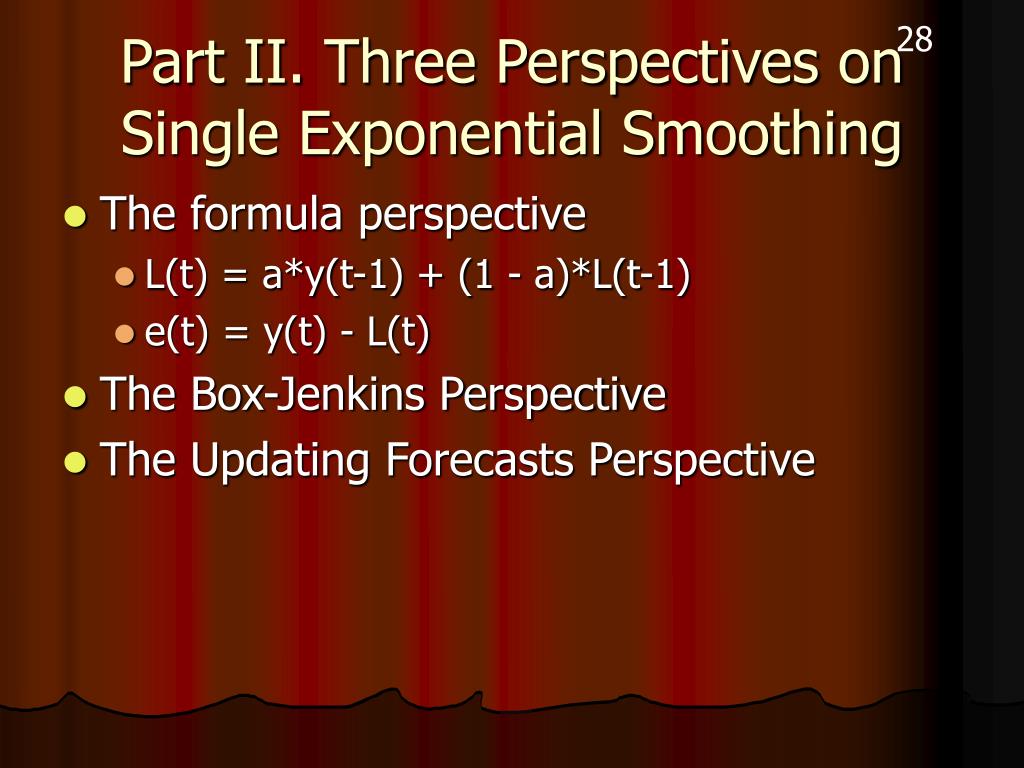 28

Part II. Three Perspectives on Single Exponential Smoothing

- The formula perspective
  - L(t) = a*y(t-1) + (1 - a)*L(t-1)
  - e(t) = y(t) - L(t)
- The Box-Jenkins Perspective
- The Updating Forecasts Perspective